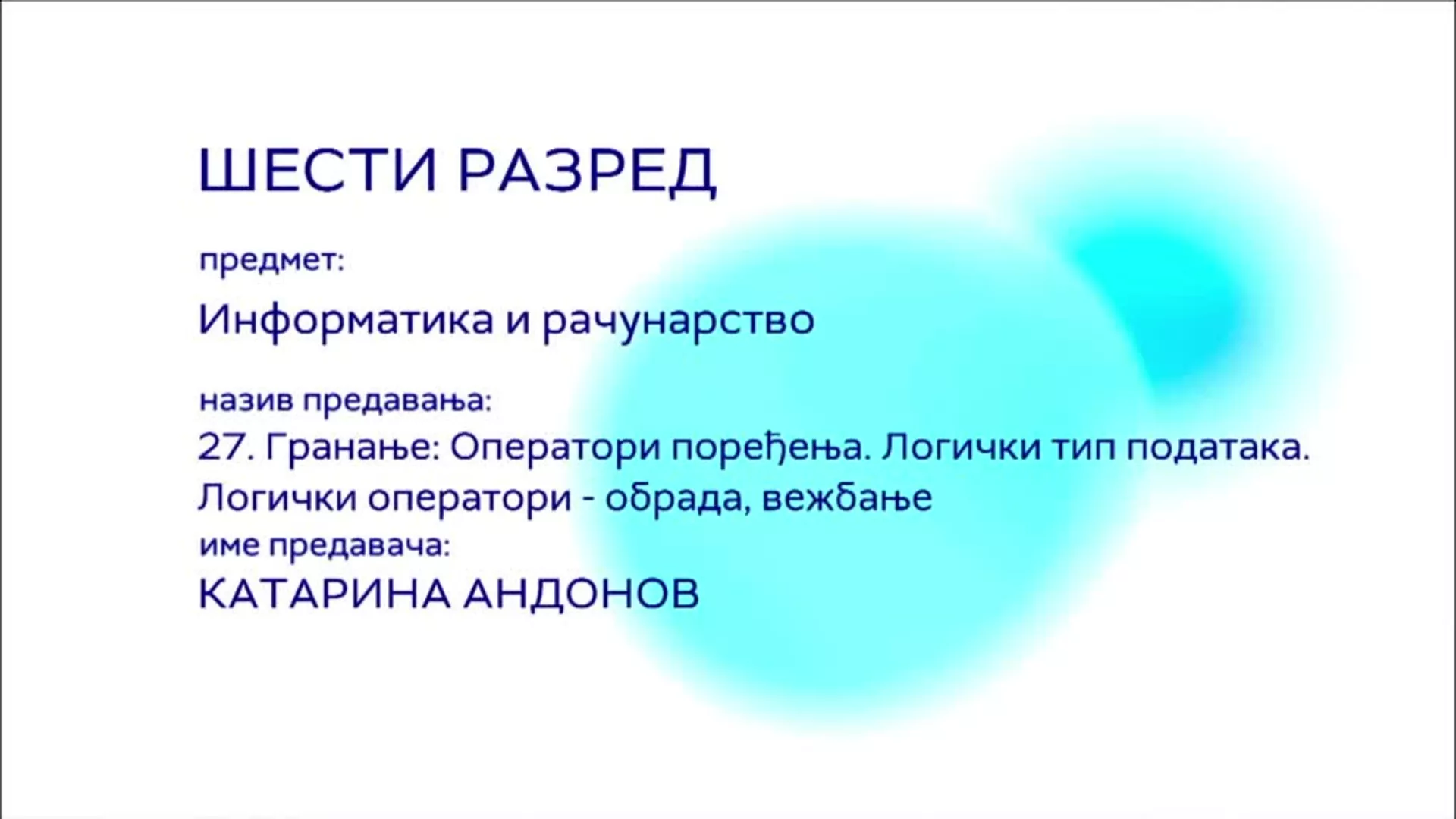 ШЕСТИ РАЗРЕД

предмет:

Информатика и рачунарство

назив предавања:

27. Гранање: Оператори поређења. Логички тип података. Логички оператори - обрада, вежбање

име предавача:

КАТАРИНА АНДОНОВ